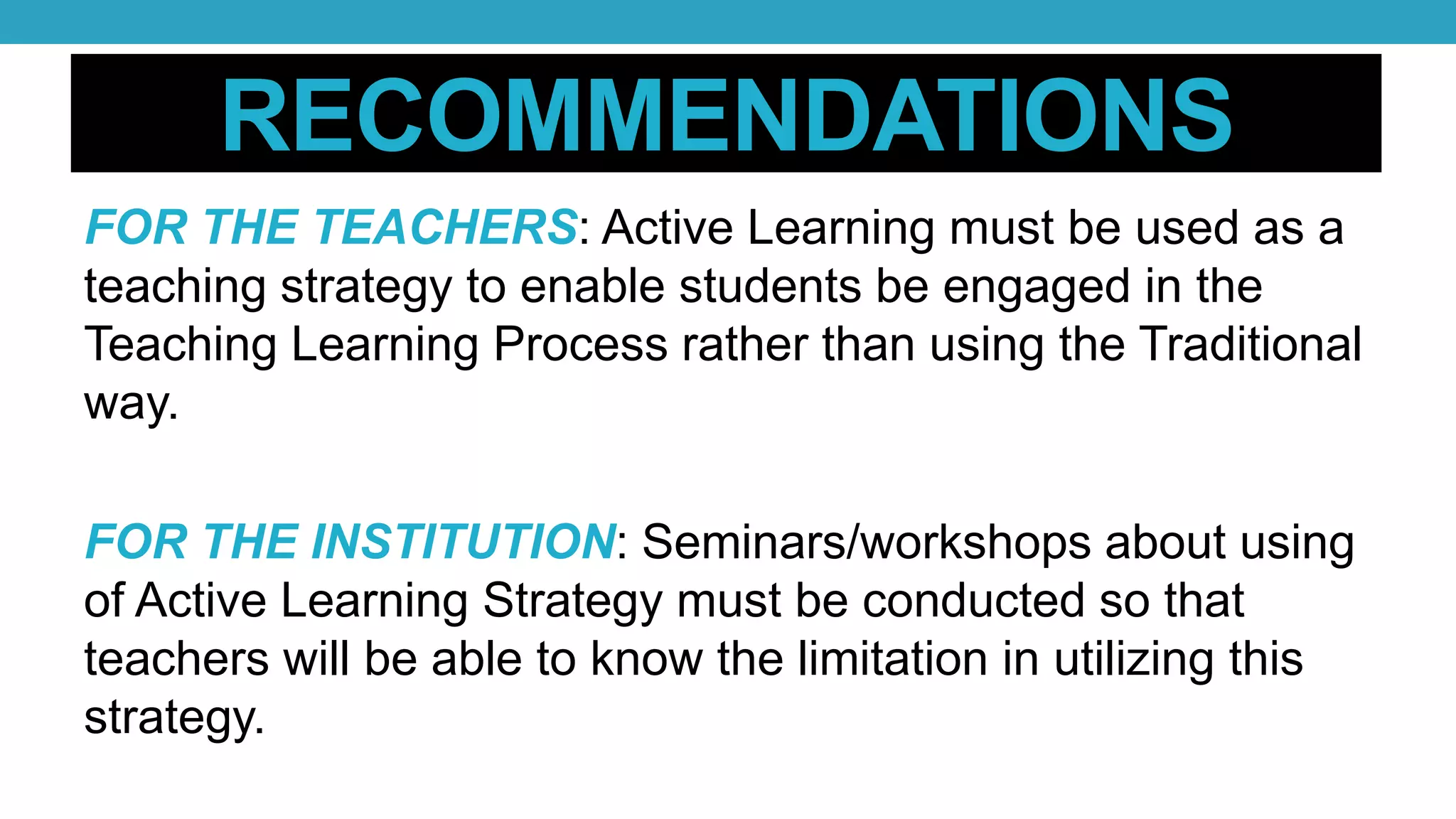 RECOMMENDATIONS

FOR THE TEACHERS: Active Learning must be used as a teaching strategy to enable students be engaged in the Teaching Learning Process rather than using the Traditional way.

FOR THE INSTITUTION: Seminars/workshops about using of Active Learning Strategy must be conducted so that teachers will be able to know the limitation in utilizing this strategy.